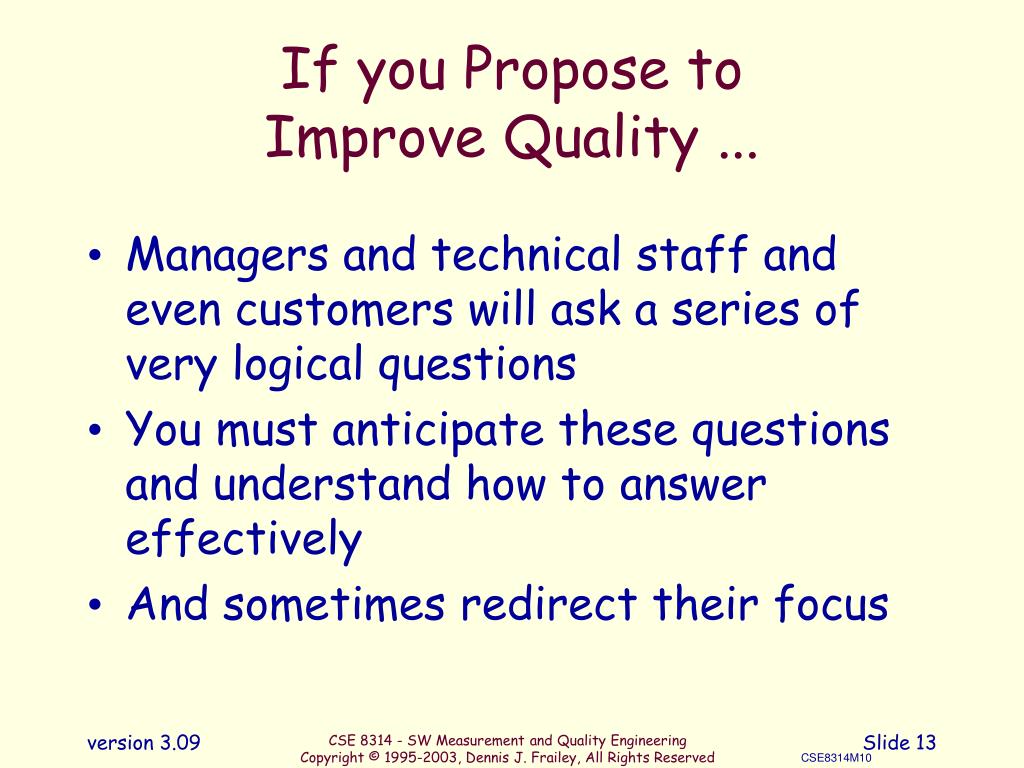 If you Propose to Improve Quality ...

• Managers and technical staff and even customers will ask a series of very logical questions
• You must anticipate these questions and understand how to answer effectively
• And sometimes redirect their focus

version 3.09

CSE 8314 - SW Measurement and Quality Engineering
Copyright © 1995-2003, Dennis J. Frailey, All Rights Reserved

Slide 13
CSE8314M10